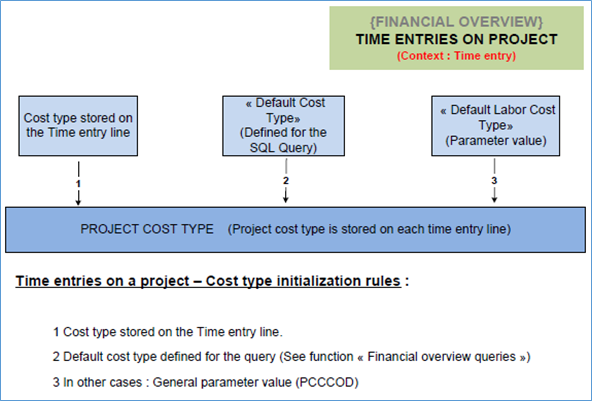 {FINANCIAL OVERVIEW}
TIME ENTRIES ON PROJECT
(Context : Time entry)

Cost type stored on the Time entry line

« Default Cost Type» (Defined for the SQL Query)

« Default Labor Cost Type» (Parameter value)

1

2

3

PROJECT COST TYPE (Project cost type is stored on each time entry line)

Time entries on a project – Cost type initialization rules :

1 Cost type stored on the Time entry line.

2 Default cost type defined for the query (See function « Financial overview queries »)

3 In other cases : General parameter value (PCCCOD)